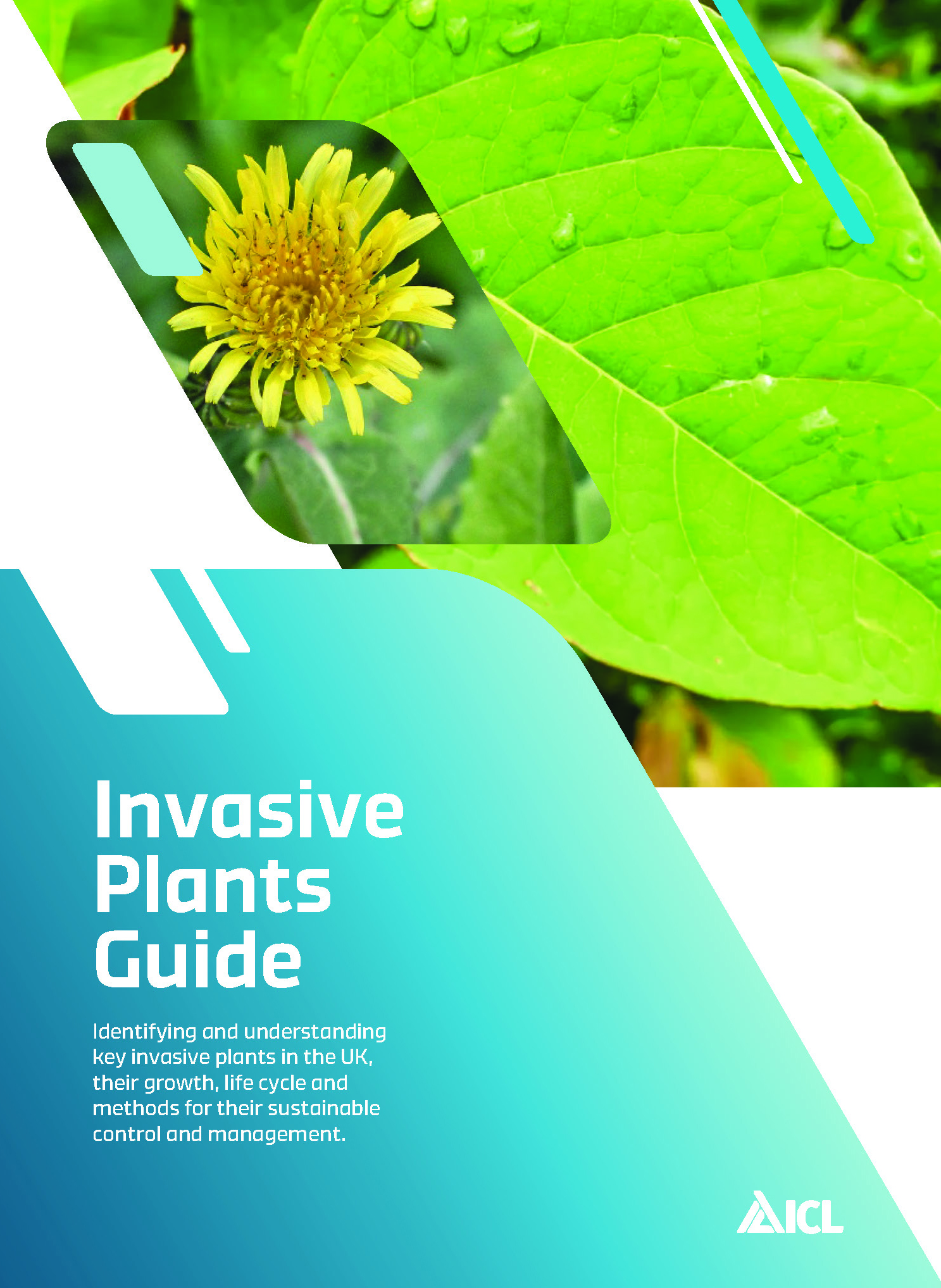 Invasive Plants Guide

Identifying and understanding key invasive plants in the UK, their growth, life cycle and methods for their sustainable control and management.

ICL